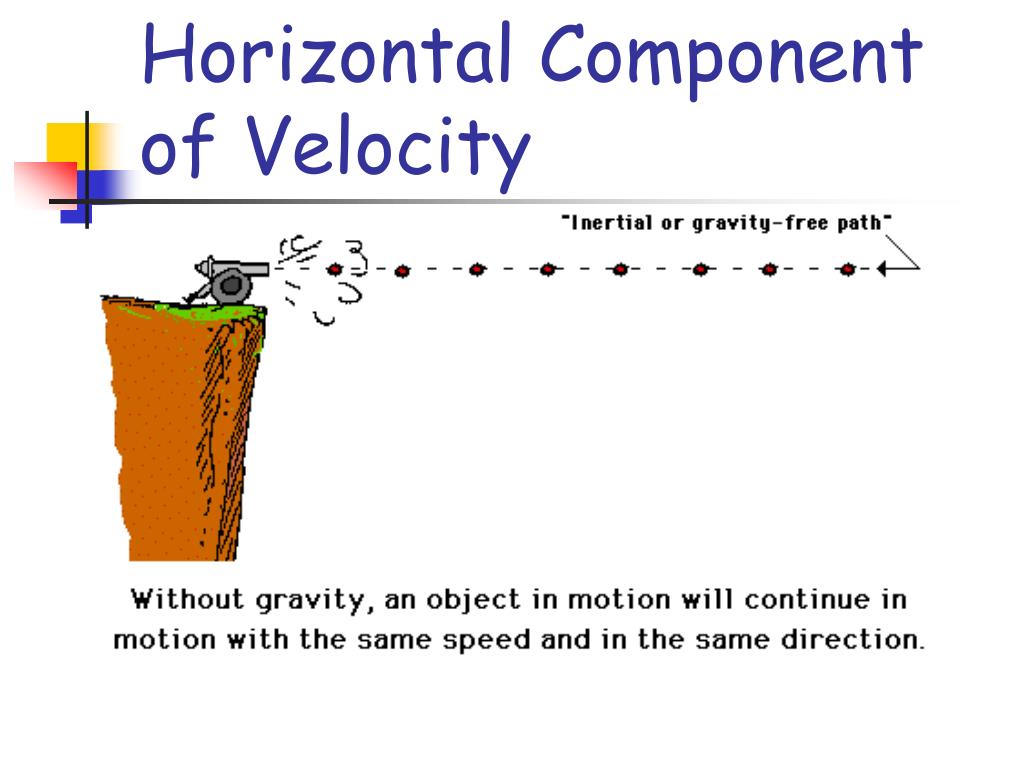 Horizontal Component of Velocity

"Inertial or gravity-free path"

Without gravity, an object in motion will continue in motion with the same speed and in the same direction.